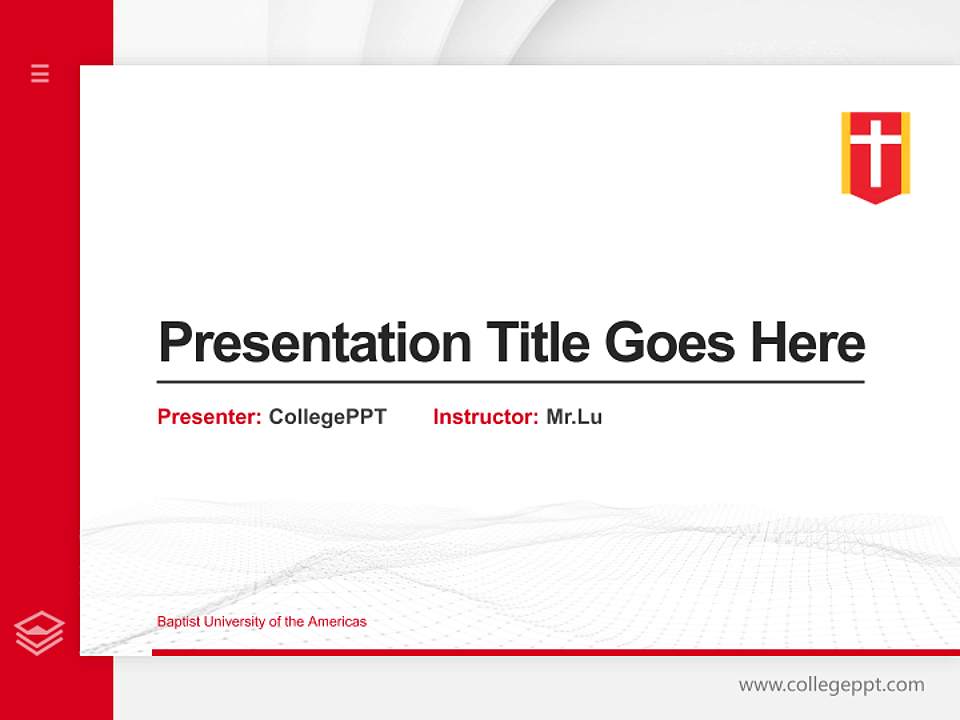 Presentation Title Goes Here

Presenter: CollegePPT Instructor: Mr.Lu

Baptist University of the Americas

www.collegeppt.com